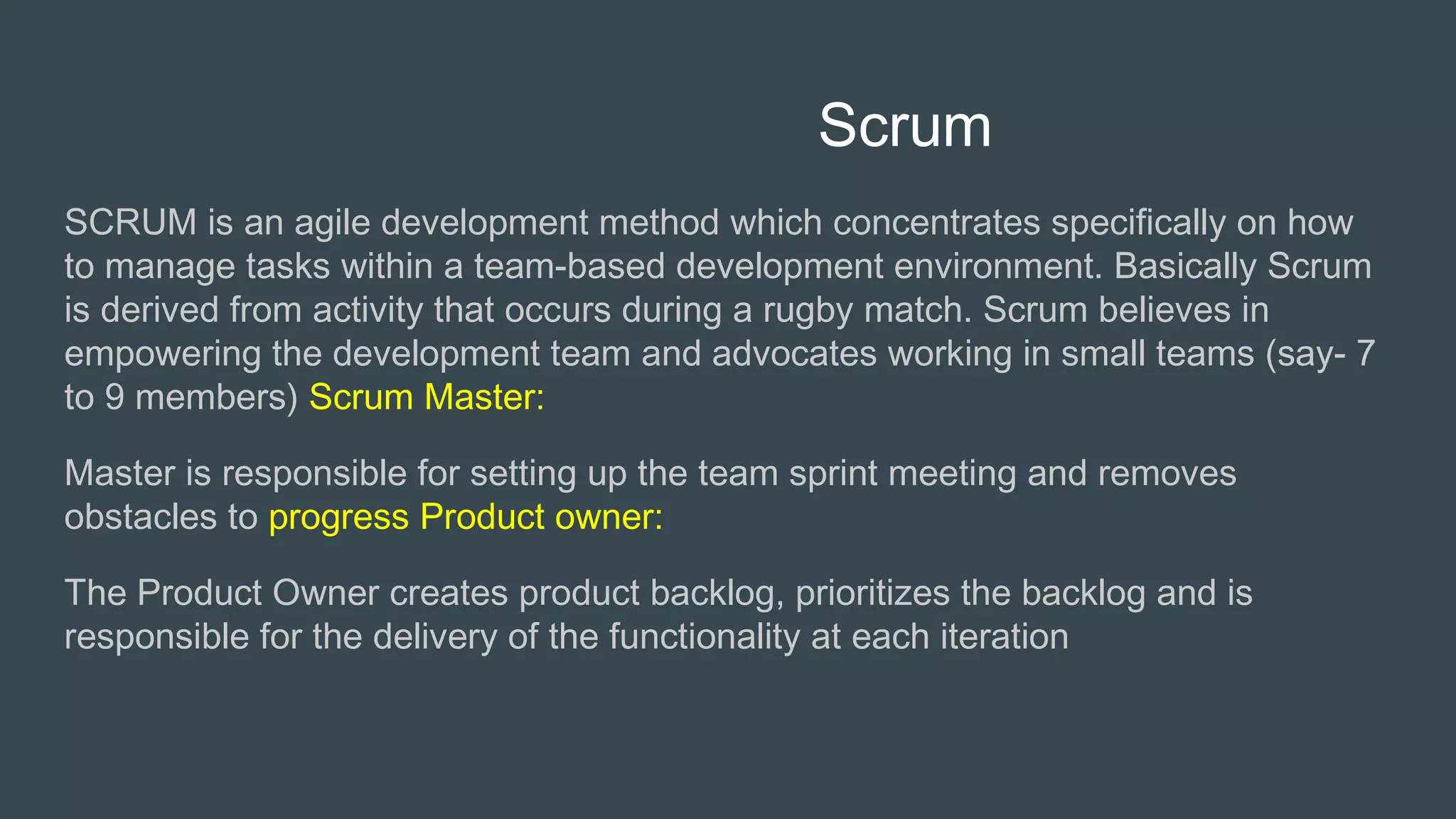 Scrum

SCRUM is an agile development method which concentrates specifically on how to manage tasks within a team-based development environment. Basically Scrum is derived from activity that occurs during a rugby match. Scrum believes in empowering the development team and advocates working in small teams (say- 7 to 9 members) Scrum Master:

Master is responsible for setting up the team sprint meeting and removes obstacles to progress Product owner:

The Product Owner creates product backlog, prioritizes the backlog and is responsible for the delivery of the functionality at each iteration